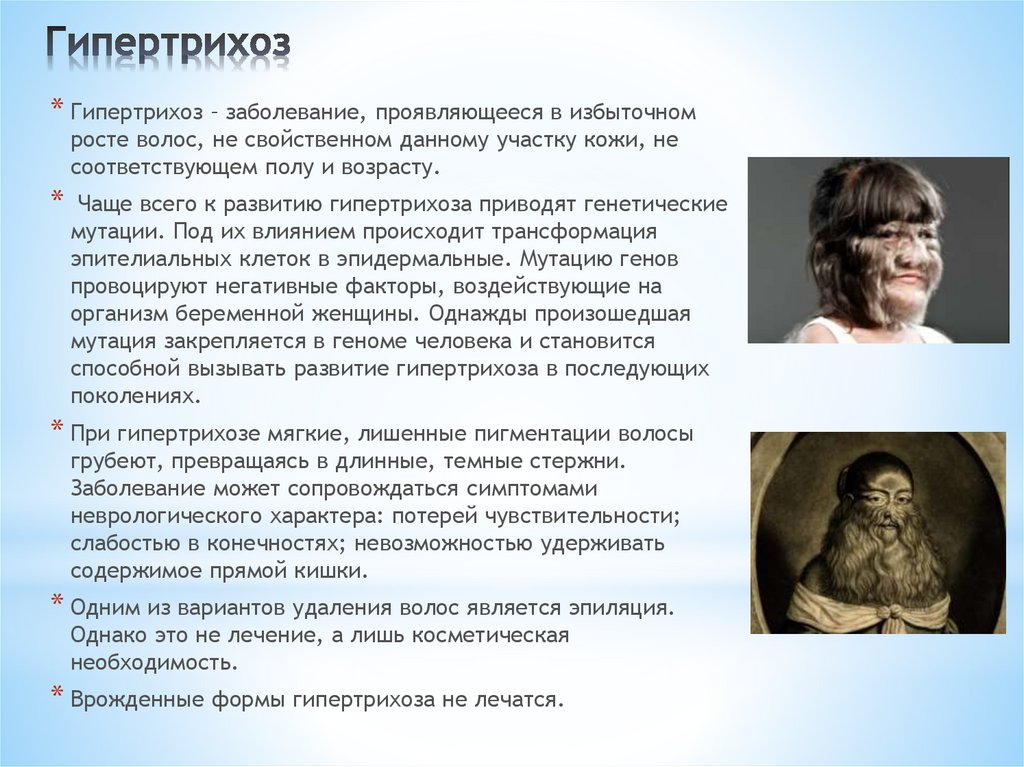 Гипертрихоз

* Гипертрихоз – заболевание, проявляющееся в избыточном росте волос, не свойственном данному участку кожи, не соответствующем полу и возрасту.

* Чаще всего к развитию гипертрихоза приводят генетические мутации. Под их влиянием происходит трансформация эпителиальных клеток в эпидермальные. Мутацию генов провоцируют негативные факторы, воздействующие на организм беременной женщины. Однажды произошедшая мутация закрепляется в геноме человека и становится способной вызывать развитие гипертрихоза в последующих поколениях.

* При гипертрихозе мягкие, лишенные пигментации волосы грубеют, превращаясь в длинные, темные стержни. Заболевание может сопровождаться симптомами неврологического характера: потерей чувствительности; слабостью в конечностях; невозможностью удерживать содержимое прямой кишки.

* Одним из вариантов удаления волос является эпиляция. Однако это не лечение, а лишь косметическая необходимость.

* Врожденные формы гипертрихоза не лечатся.